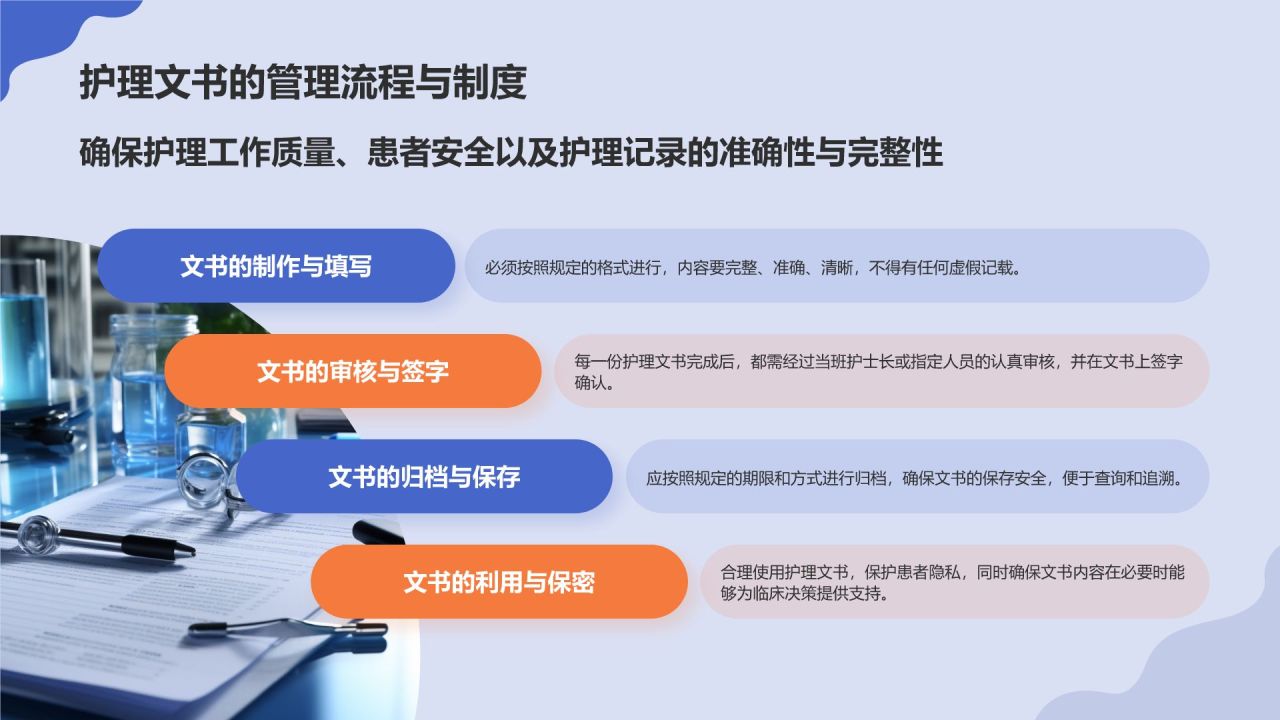 护理文书的管理流程与制度

确保护理工作质量、患者安全以及护理记录的准确性与完整性

文书的制作与填写

必须按照规定的格式进行，内容要完整、准确、清晰，不得有任何虚假记载。

文书的审核与签字

每一份护理文书完成后，都需经过当班护士长或指定人员的认真审核，并在文书上签字确认。

文书的归档与保存

应按照规定的期限和方式进行归档，确保文书的保存安全，便于查询和追溯。

文书的利用与保密

合理使用护理文书，保护患者隐私，同时确保文书内容在必要时能够为临床决策提供支持。